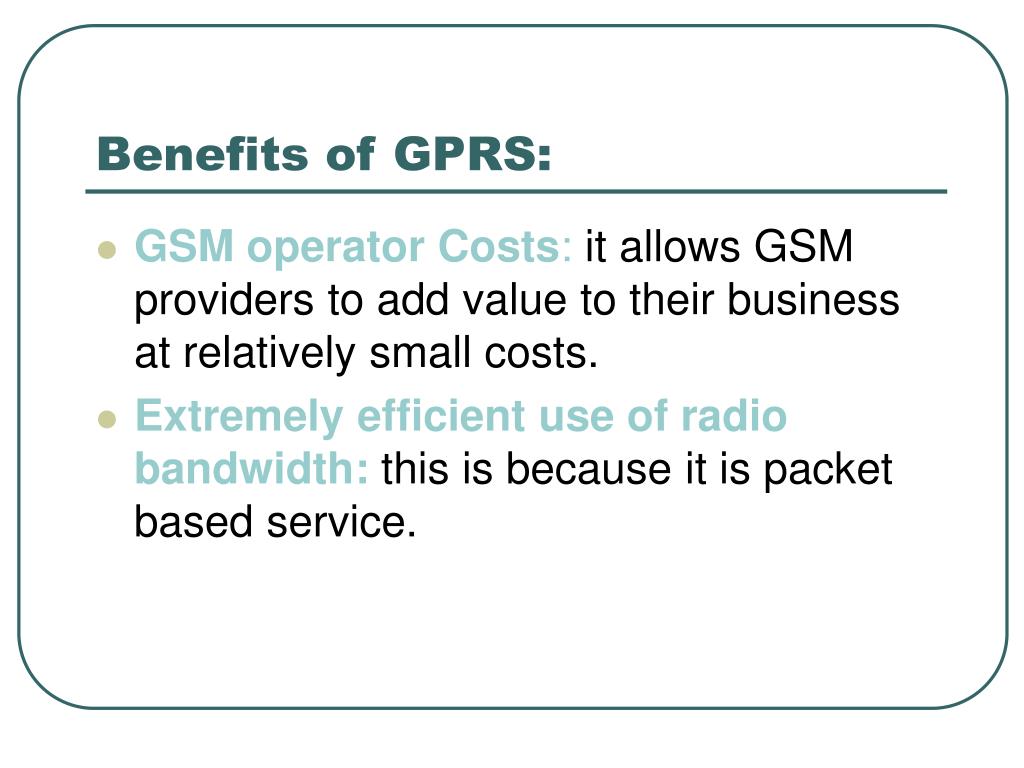 Benefits of GPRS:

- GSM operator Costs: it allows GSM providers to add value to their business at relatively small costs.
- Extremely efficient use of radio bandwidth: this is because it is packet based service.